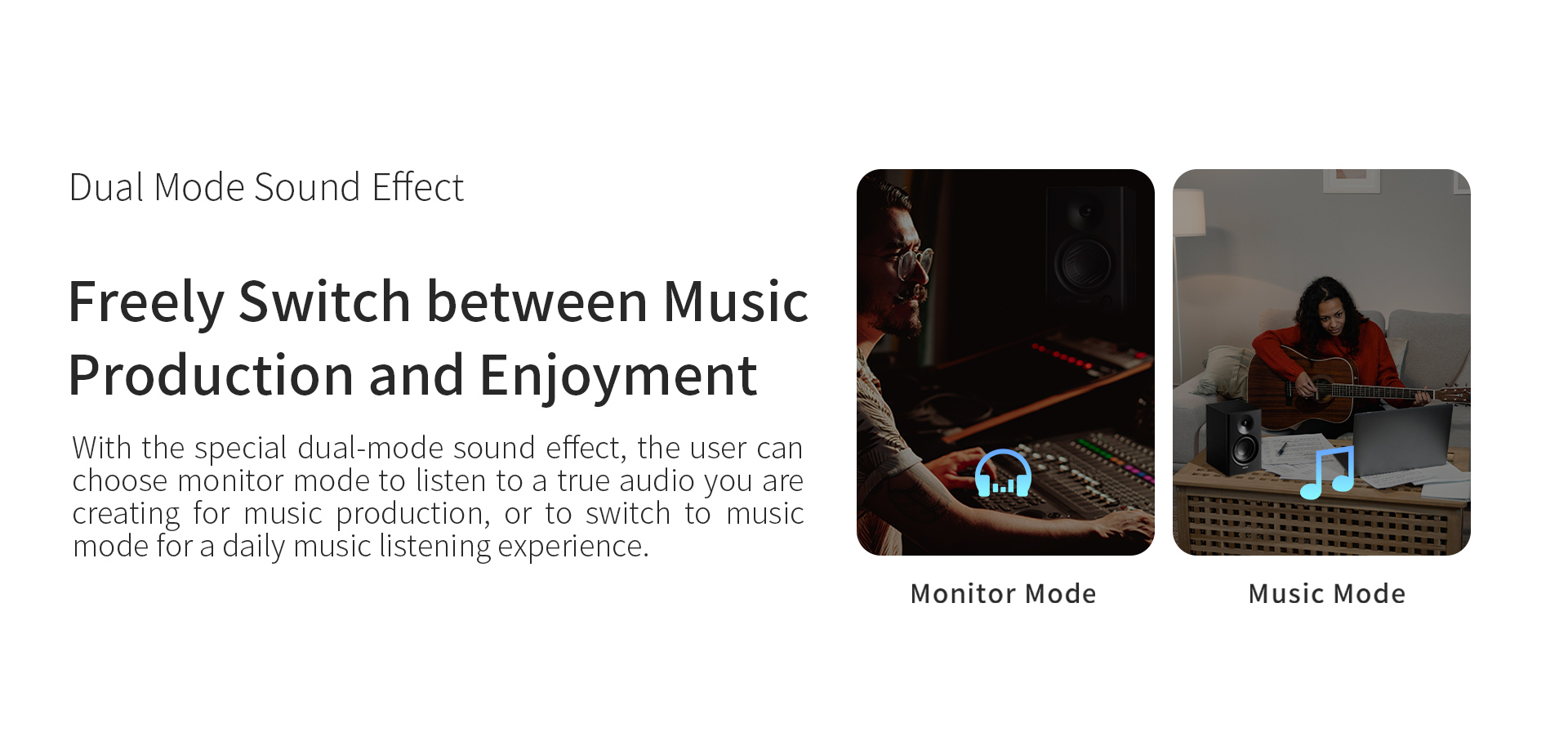 Dual Mode Sound Effect

Freely Switch between Music Production and Enjoyment

With the special dual-mode sound effect, the user can choose monitor mode to listen to a true audio you are creating for music production, or to switch to music mode for a daily music listening experience.

Monitor Mode

Music Mode